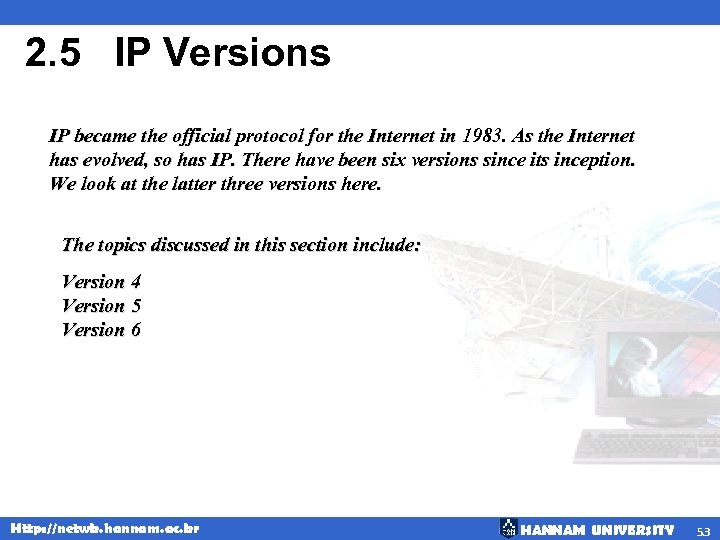 2.5 IP Versions

IP became the official protocol for the Internet in 1983. As the Internet has evolved, so has IP. There have been six versions since its inception. We look at the latter three versions here.

The topics discussed in this section include:

Version 4
Version 5
Version 6

Http://netwk.hannam.ac.kr

HANNAM UNIVERSITY

53